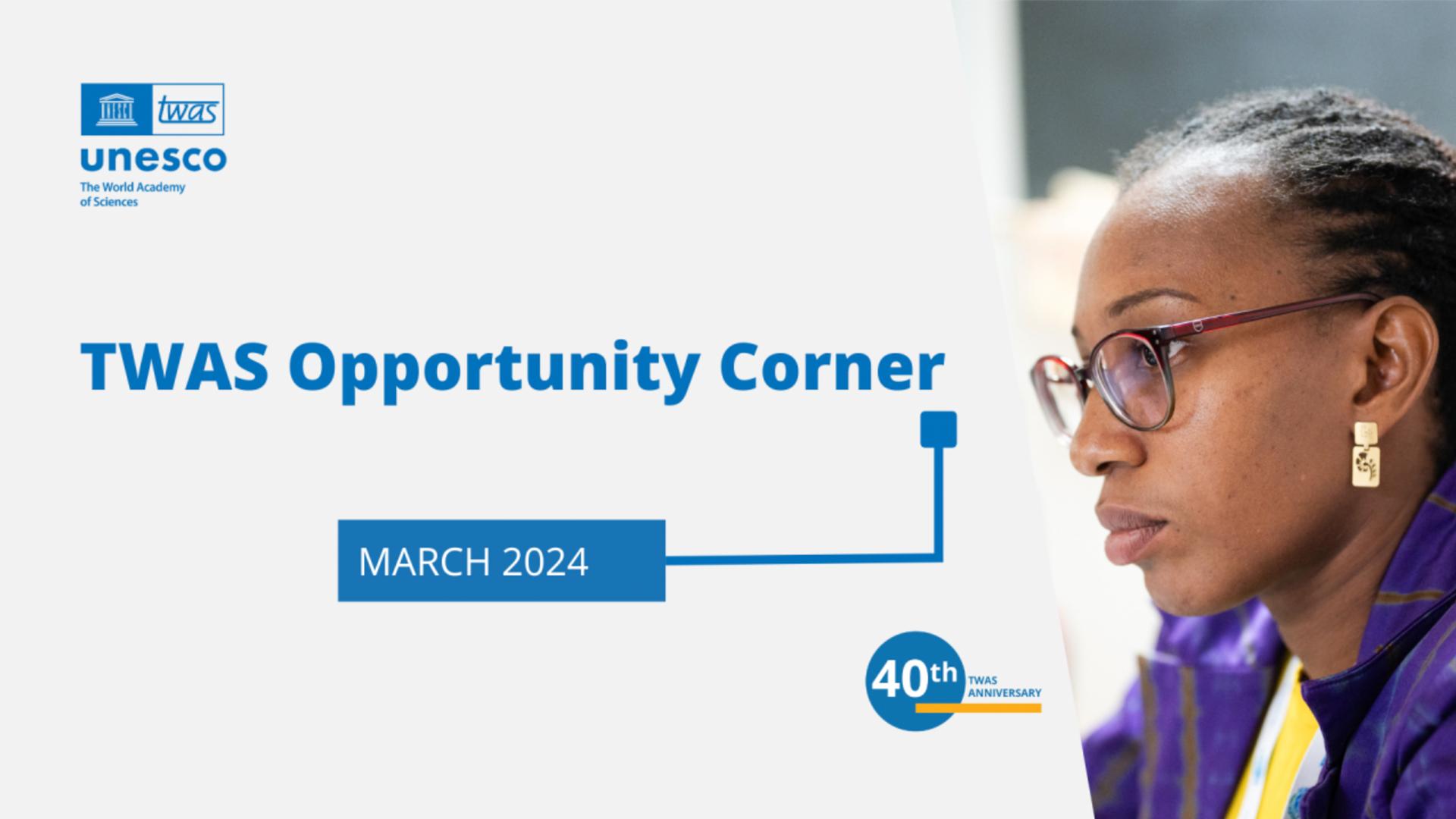 twas
unesco
The World Academy of Sciences

TWAS Opportunity Corner

MARCH 2024

40th TWAS ANNIVERSARY